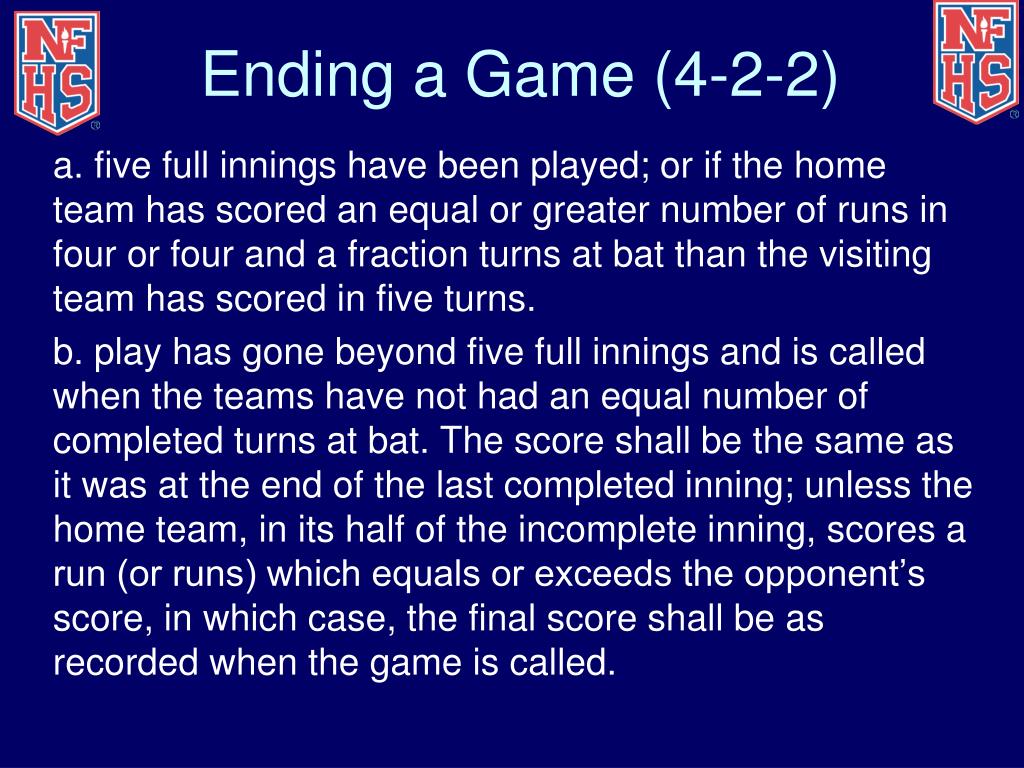 NFHS

Ending a Game (4-2-2)

NFHS

a. five full innings have been played; or if the home team has scored an equal or greater number of runs in four or four and a fraction turns at bat than the visiting team has scored in five turns.

b. play has gone beyond five full innings and is called when the teams have not had an equal number of completed turns at bat. The score shall be the same as it was at the end of the last completed inning; unless the home team, in its half of the incomplete inning, scores a run (or runs) which equals or exceeds the opponent’s score, in which case, the final score shall be as recorded when the game is called.